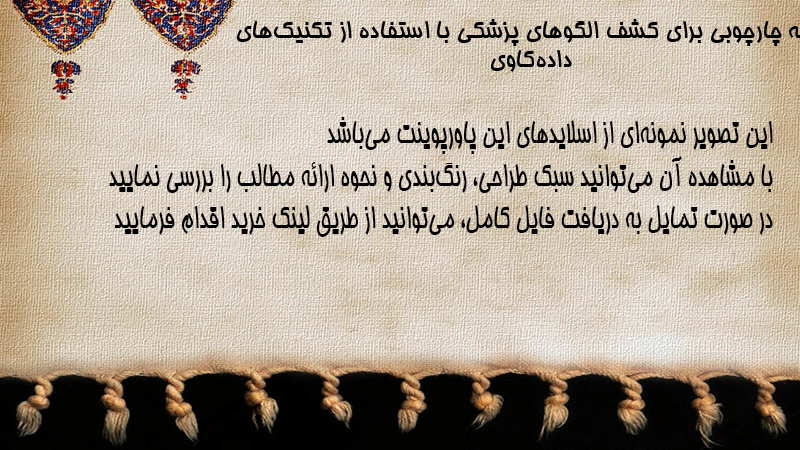 ه چارچوبی برای کشف الگوهای پزشکی با استفاده از تکنیک‌های داده‌کاوی

این تصویر نمونه‌ای از اسلایدهای این پاورپوینت می‌باشد
با مشاهده آن می‌توانید سبک طراحی، رنگ‌بندی و نحوه ارائه مطالب را بررسی نمایید
در صورت تمایل به دریافت فایل کامل، می‌توانید از طریق لینک خرید اقدام فرمایید